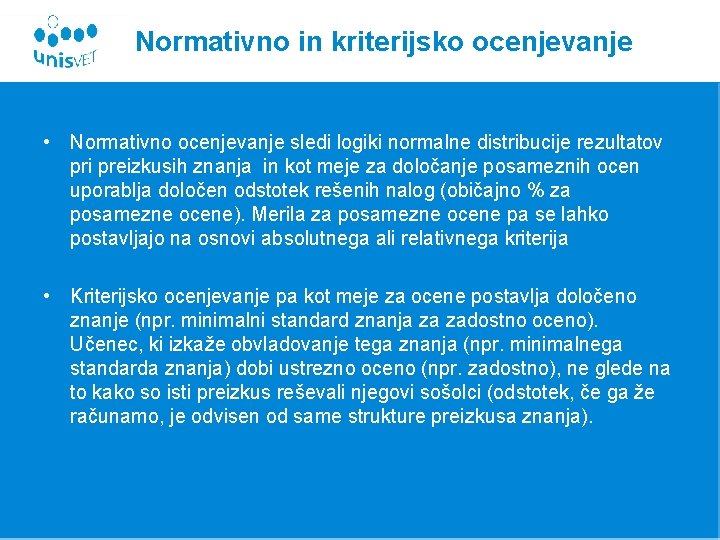 unisVET

Normativno in kriterijsko ocenjevanje

• Normativno ocenjevanje sledi logiki normalne distribucije rezultatov pri preizkusih znanja in kot meje za določanje posameznih ocen uporablja določen odstotek rešenih nalog (običajno % za posamezne ocene). Merila za posamezne ocene pa se lahko postavljajo na osnovi absolutnega ali relativnega kriterija

• Kriterijsko ocenjevanje pa kot meje za ocene postavlja določeno znanje (npr. minimalni standard znanja za zadostno oceno). Učenec, ki izkaže obvladovanje tega znanja (npr. minimalnega standarda znanja) dobi ustrezno oceno (npr. zadostno), ne glede na to kako so isti preizkus reševali njegovi sošolci (odstotek, če ga že računamo, je odvisen od same strukture preizkusa znanja).